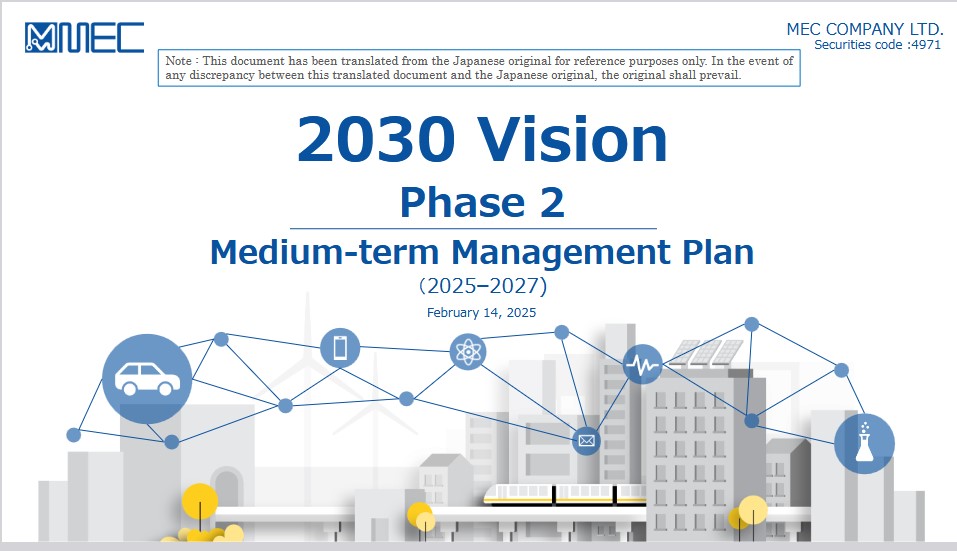 MEC

MEC COMPANY LTD.
Securities code :4971

Note : This document has been translated from the Japanese original for reference purposes only. In the event of any discrepancy between this translated document and the Japanese original, the original shall prevail.

2030 Vision

Phase 2

Medium-term Management Plan

(2025–2027)

February 14, 2025